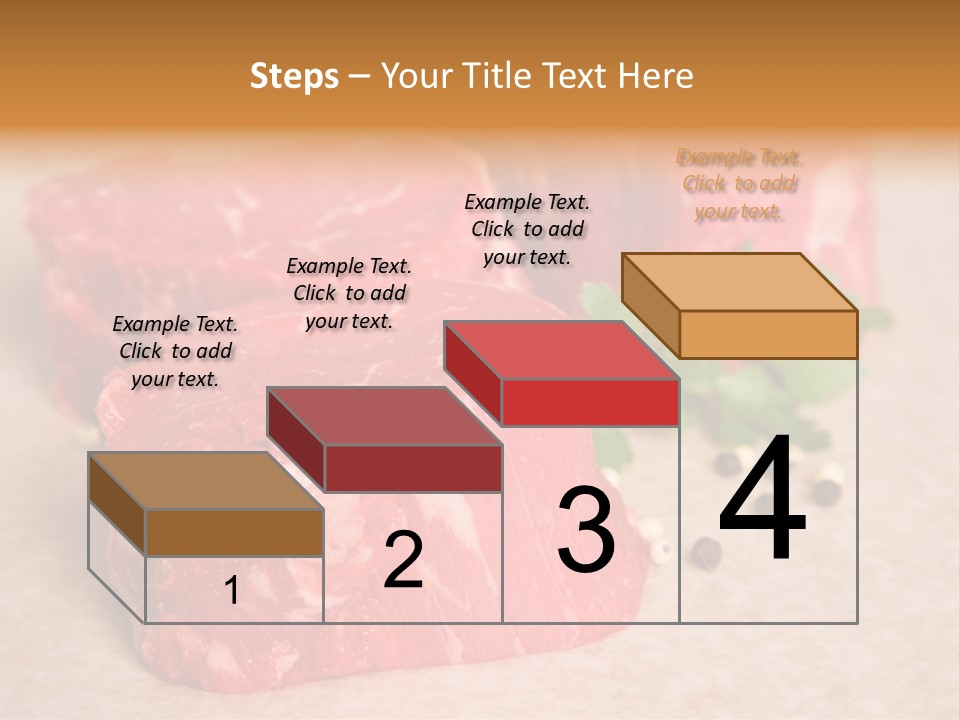 Steps – Your Title Text Here

Example Text. Click to add your text.

Example Text. Click to add your text.

Example Text. Click to add your text.

Example Text. Click to add your text.

1

2

3

4